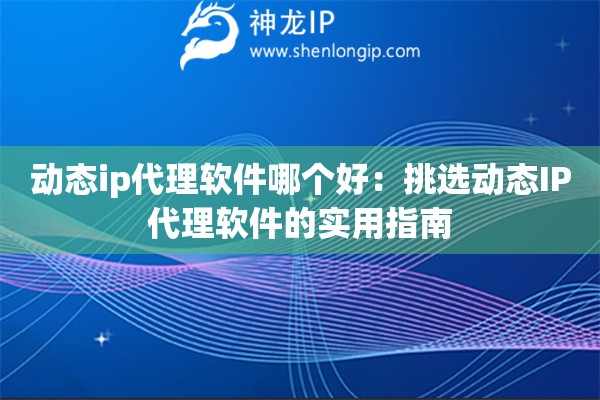 神龙IP
www.shenlongip.com

动态ip代理软件哪个好：挑选动态IP代理软件的实用指南